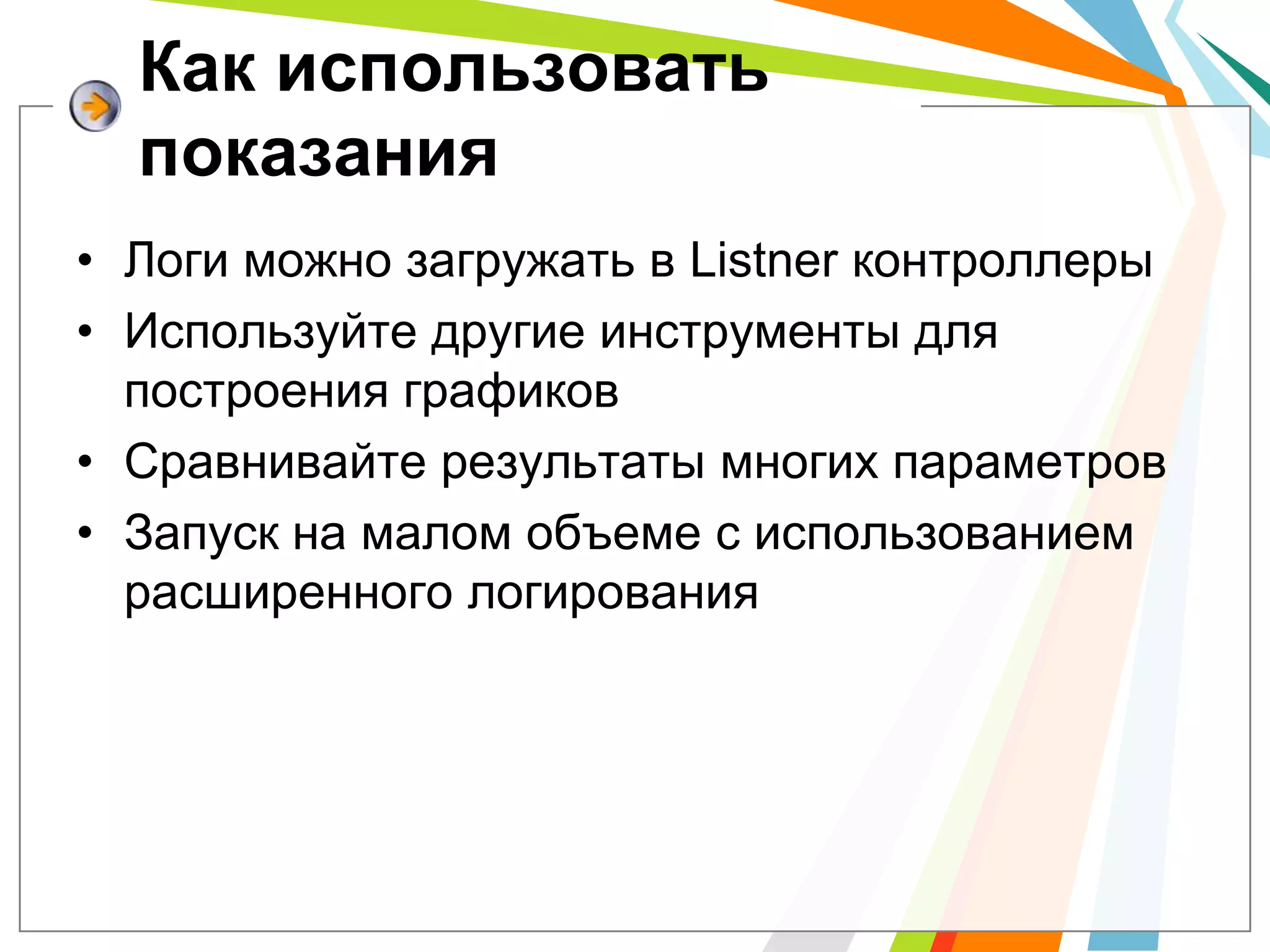 Как использовать показания

• Логи можно загружать в Listner контроллеры
• Используйте другие инструменты для построения графиков
• Сравнивайте результаты многих параметров
• Запуск на малом объеме с использованием расширенного логирования